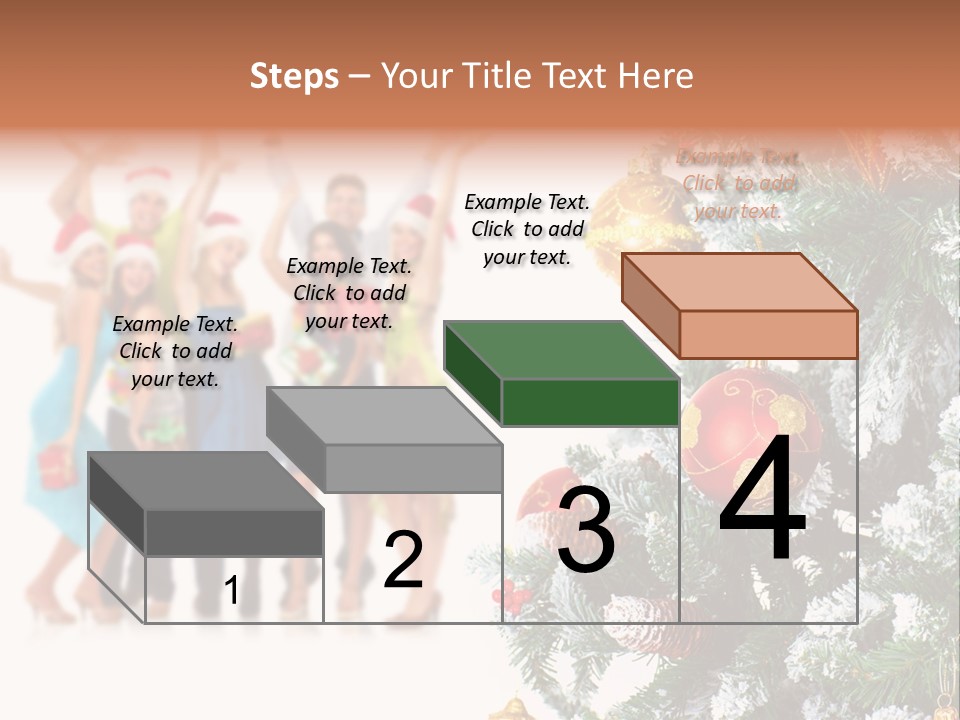 Steps – Your Title Text Here

Example Text. Click to add your text.

Example Text. Click to add your text.

Example Text. Click to add your text.

Example Text. Click to add your text.

1

2

3

4